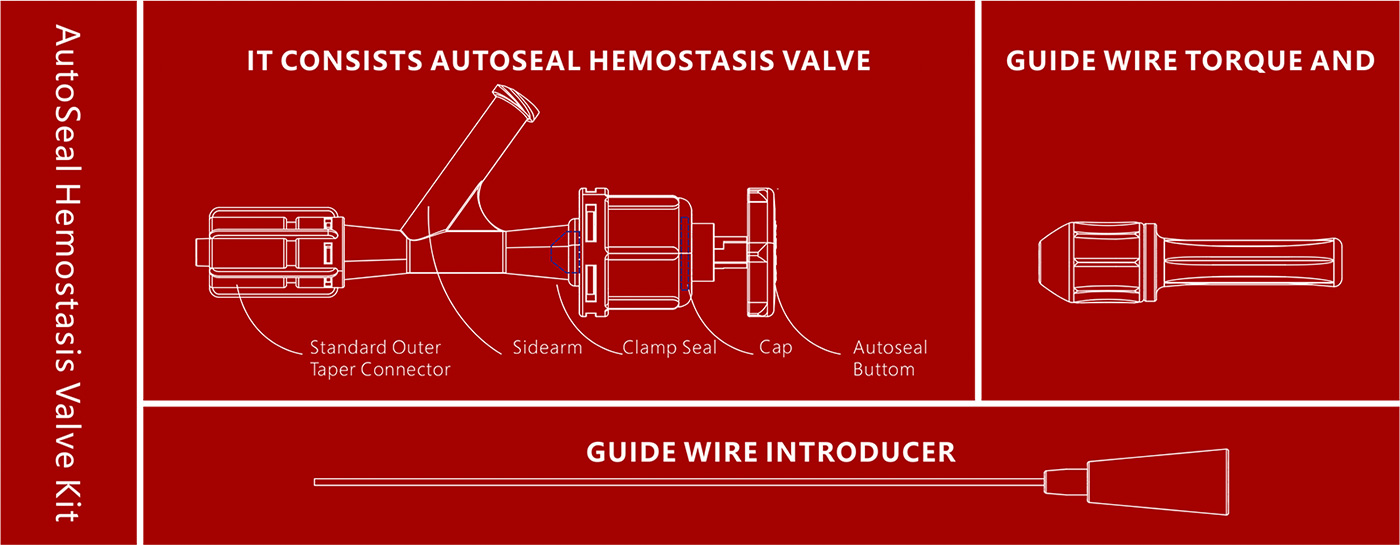 AutoSeal Hemostasis Valve Kit

IT CONSISTS AUTOSEAL HEMOSTASIS VALVE

Standard Outer Taper Connector

Sidearm

Clamp Seal

Cap

Autoseal Buttom

GUIDE WIRE TORQUE AND

GUIDE WIRE INTRODUCER